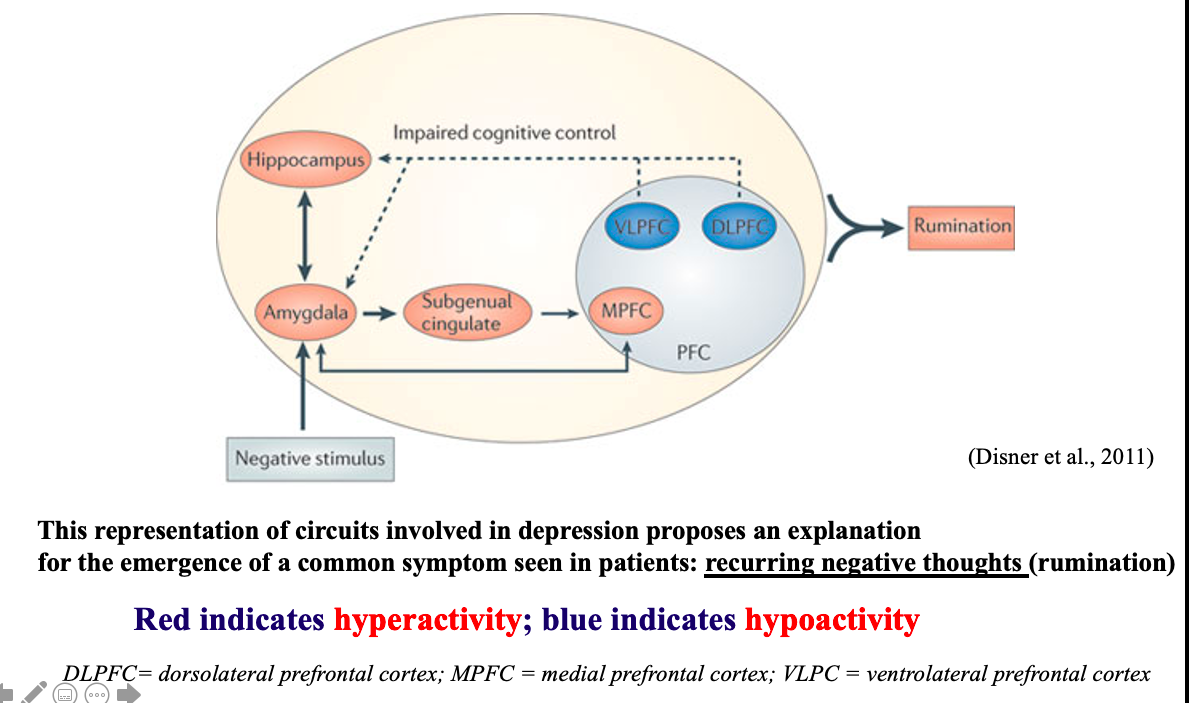 Impaired cognitive control

Hippocampus

VLPFC

DLPFC

Rumination

Amygdala

Subgenual cingulate

MPFC

PFC

Negative stimulus

(Disner et al., 2011)

This representation of circuits involved in depression proposes an explanation for the emergence of a common symptom seen in patients: recurring negative thoughts (rumination)

Red indicates hyperactivity; blue indicates hypoactivity

DLPFC= dorsolateral prefrontal cortex; MPFC = medial prefrontal cortex; VLPC = ventrolateral prefrontal cortex